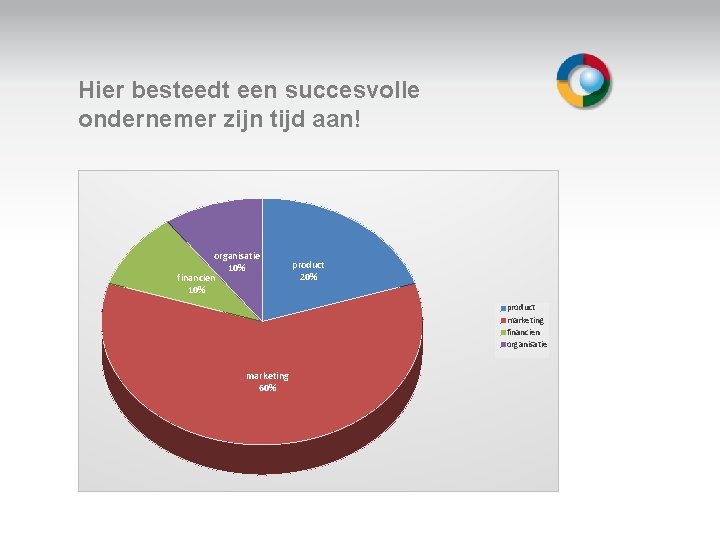 Hier besteedt een succesvolle ondernemer zijn tijd aan!

organisatie
10%

product
20%

financien
10%

marketing
60%

product
marketing
financien
organisatie